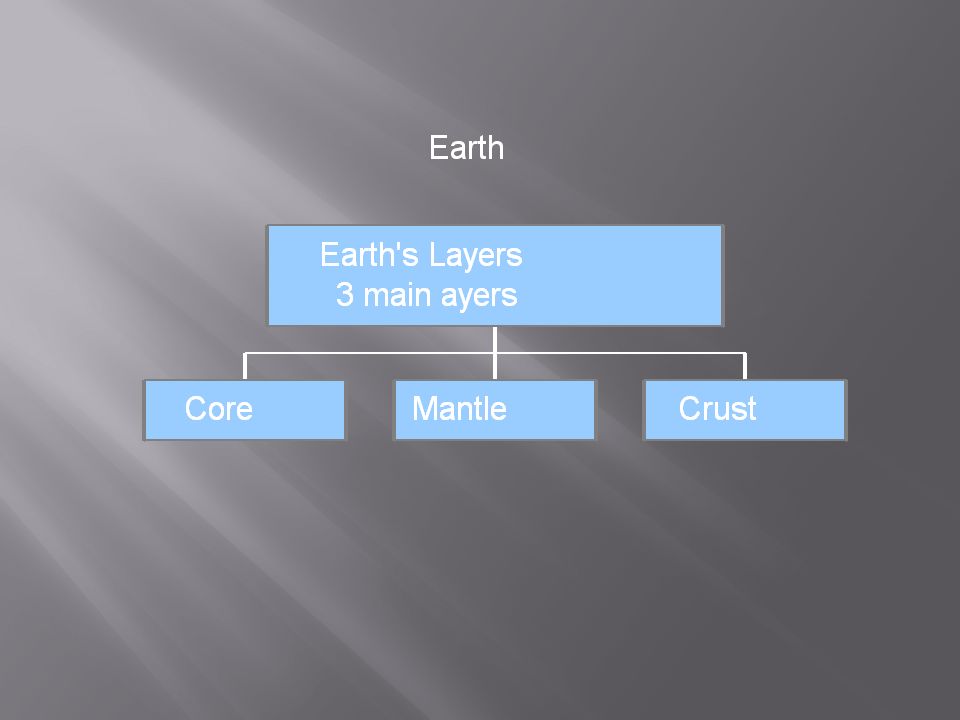 Earth

Earth's Layers
3 main ayers

Core

Mantle

Crust